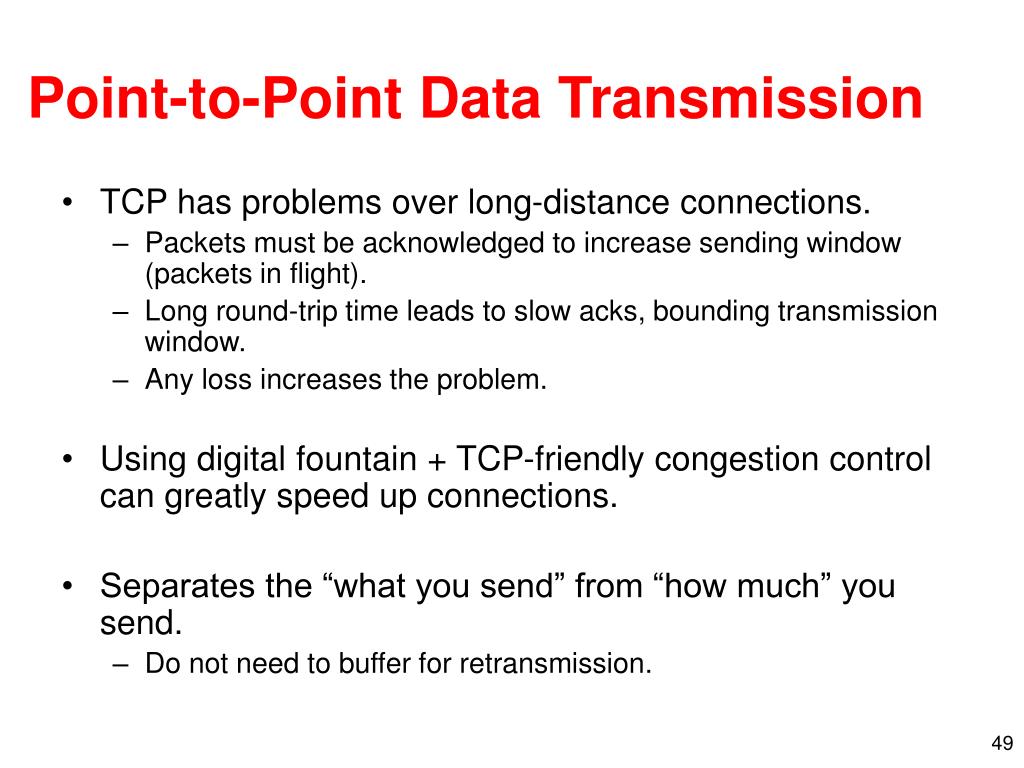 Point-to-Point Data Transmission

• TCP has problems over long-distance connections.
– Packets must be acknowledged to increase sending window (packets in flight).
– Long round-trip time leads to slow acks, bounding transmission window.
– Any loss increases the problem.

• Using digital fountain + TCP-friendly congestion control can greatly speed up connections.

• Separates the “what you send” from “how much” you send.
– Do not need to buffer for retransmission.

49